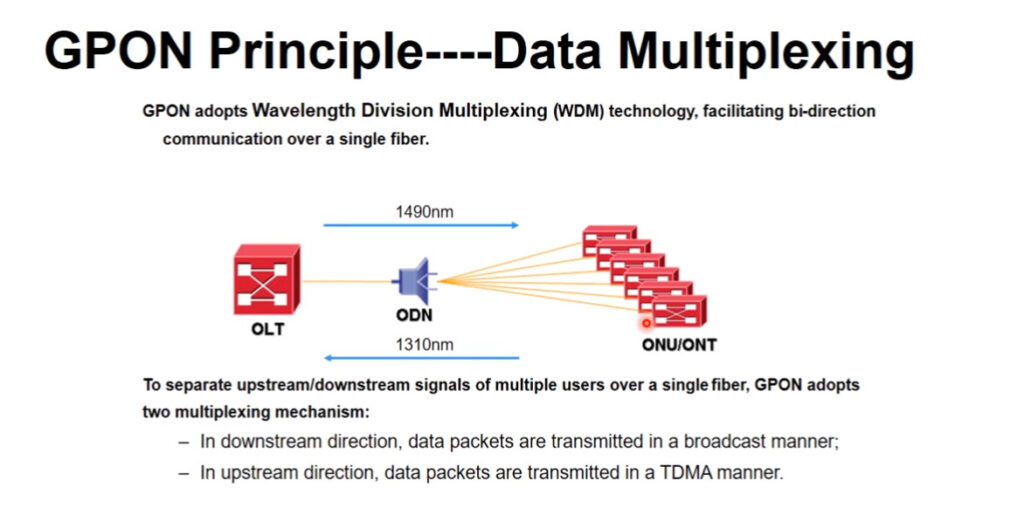 GPON Principle----Data Multiplexing

GPON adopts Wavelength Division Multiplexing (WDM) technology, facilitating bi-direction communication over a single fiber.

1490nm

OLT

ODN

ONU/ONT

1310nm

To separate upstream/downstream signals of multiple users over a single fiber, GPON adopts two multiplexing mechanism:

– In downstream direction, data packets are transmitted in a broadcast manner;

– In upstream direction, data packets are transmitted in a TDMA manner.